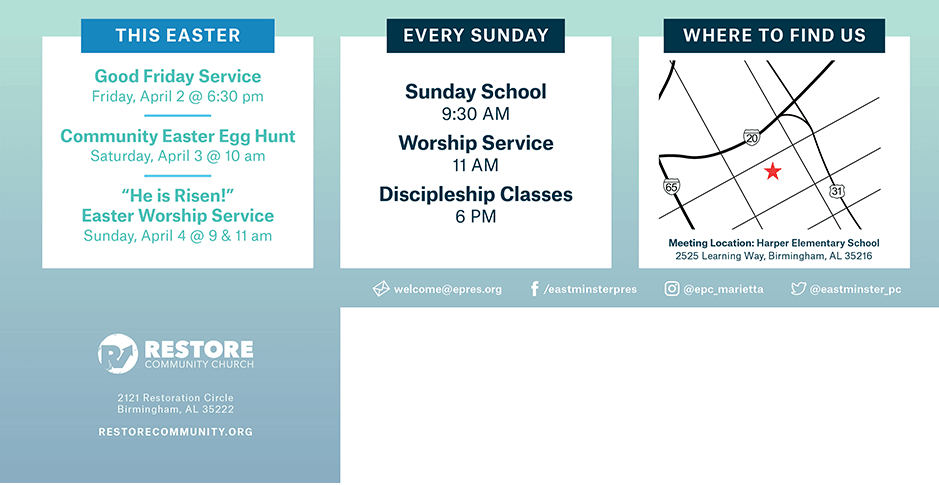 THIS EASTER

Good Friday Service
Friday, April 2 @ 6:30 pm

Community Easter Egg Hunt
Saturday, April 3 @ 10 am

"He is Risen!"
Easter Worship Service
Sunday, April 4 @ 9 & 11 am

EVERY SUNDAY

Sunday School
9:30 AM

Worship Service
11 AM

Discipleship Classes
6 PM

WHERE TO FIND US

20
65
31

Meeting Location: Harper Elementary School
2525 Learning Way, Birmingham, AL 35216

welcome@epres.org
/eastminsterpres
@epc_marietta
@eastminster_pc

RESTORE
COMMUNITY CHURCH

2121 Restoration Circle
Birmingham, AL 35222

RESTORECOMMUNITY.ORG